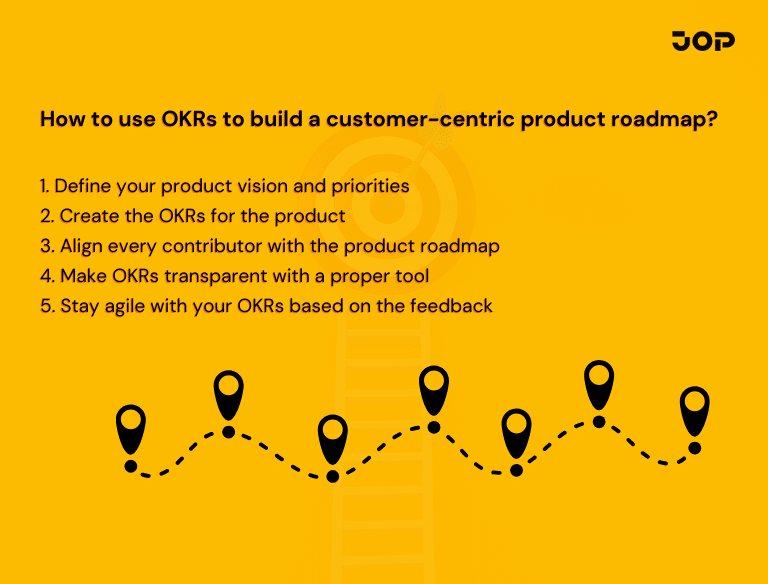 JOP

How to use OKRs to build a customer-centric product roadmap?

1. Define your product vision and priorities
2. Create the OKRs for the product
3. Align every contributor with the product roadmap
4. Make OKRs transparent with a proper tool
5. Stay agile with your OKRs based on the feedback